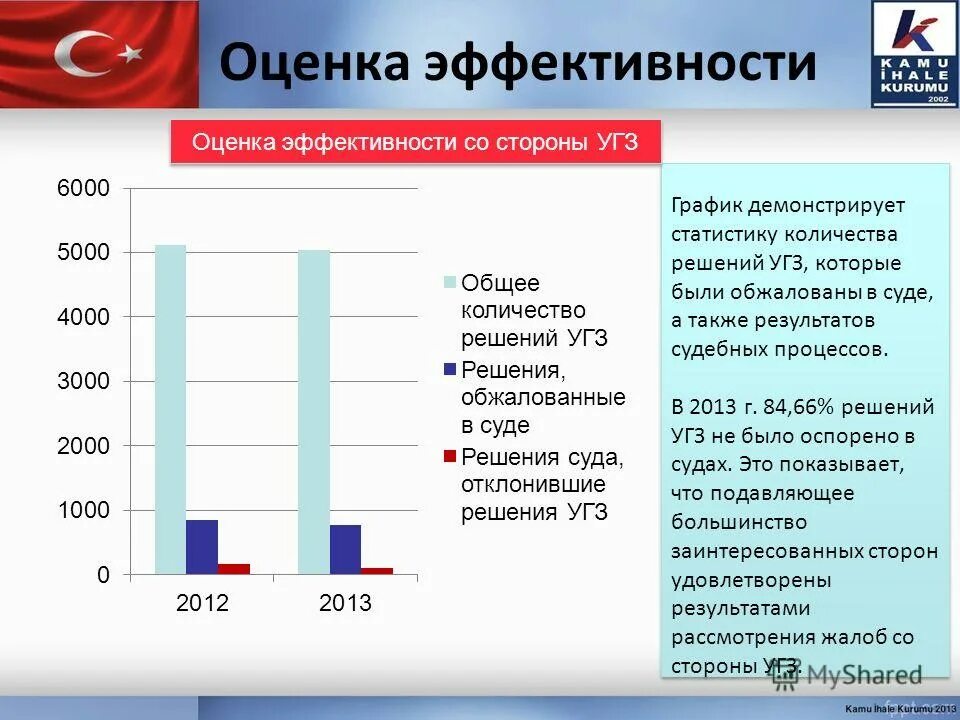 Оценка эффективности

KAMU İHALE KURUMU 2002

Оценка эффективности со стороны УГЗ

6000
5000
4000
3000
2000
1000
0

2012 2013

Общее количество решений УГЗ
Решения, обжалованные в суде
Решения суда, отклонившие решения УГЗ

График демонстрирует статистику количества решений УГЗ, которые были обжалованы в суде, а также результатов судебных процессов.

В 2013 г. 84,66% решений УГЗ не было оспорено в судах. Это показывает, что подавляющее большинство заинтересованных сторон удовлетворены результатами рассмотрения жалоб со стороны УГЗ.

MyShared

Kamu İhale Kurumu 2013